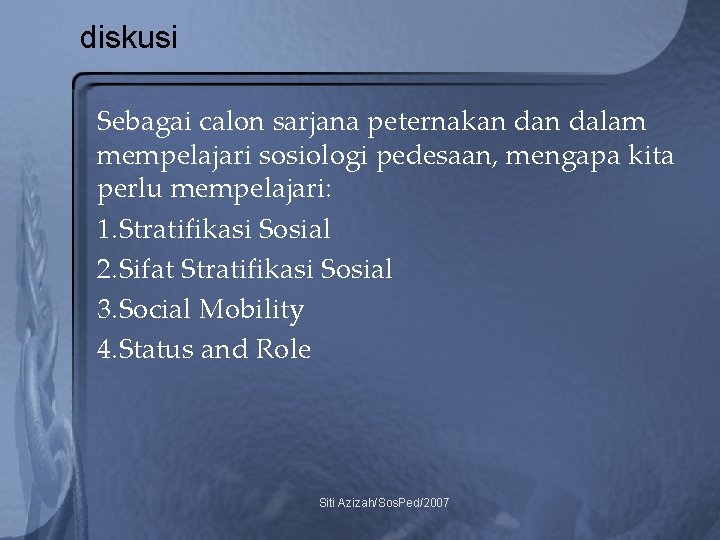 diskusi

Sebagai calon sarjana peternakan dan dalam mempelajari sosiologi pedesaan, mengapa kita perlu mempelajari:

1.Stratifikasi Sosial
2.Sifat Stratifikasi Sosial
3.Social Mobility
4.Status and Role

Siti Azizah/SosPed/2007